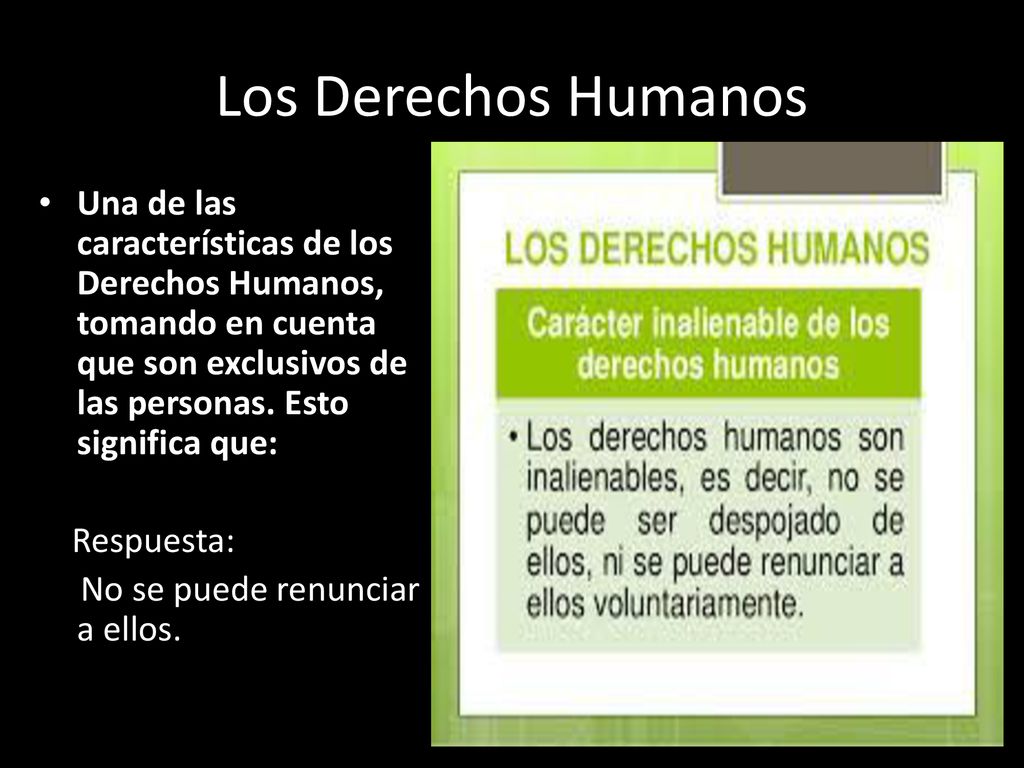 Los Derechos Humanos

• Una de las características de los Derechos Humanos, tomando en cuenta que son exclusivos de las personas. Esto significa que:

Respuesta:
No se puede renunciar a ellos.

LOS DERECHOS HUMANOS

Carácter inalienable de los derechos humanos

• Los derechos humanos son inalienables, es decir, no se puede ser despojado de ellos, ni se puede renunciar a ellos voluntariamente.